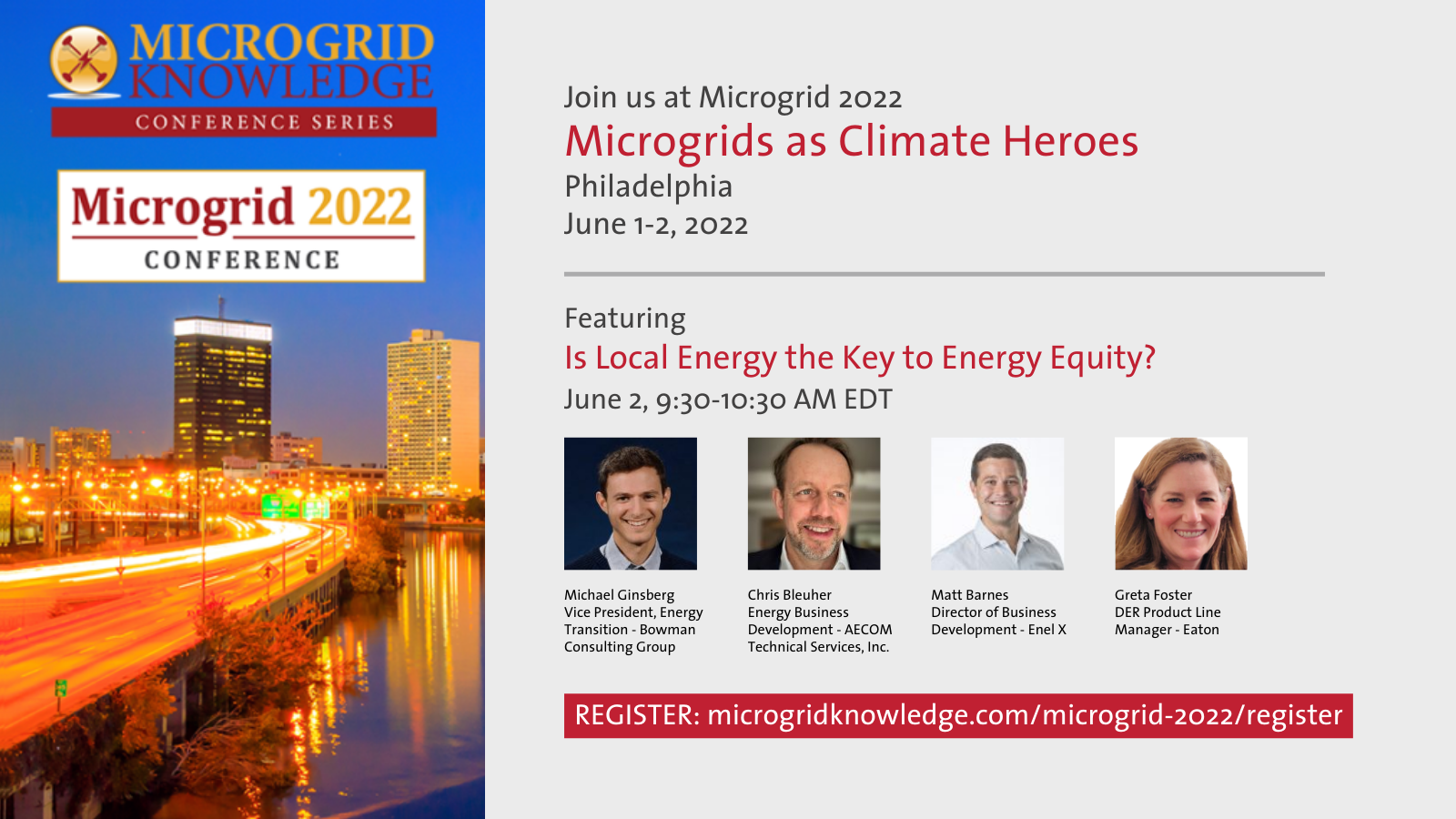 MICROGRID KNOWLEDGE
CONFERENCE SERIES

Microgrid 2022
CONFERENCE

Join us at Microgrid 2022
Microgrids as Climate Heroes
Philadelphia
June 1-2, 2022

Featuring
Is Local Energy the Key to Energy Equity?
June 2, 9:30-10:30 AM EDT

Michael Ginsberg
Vice President, Energy Transition - Bowman Consulting Group

Chris Bleuher
Energy Business Development - AECOM Technical Services, Inc.

Matt Barnes
Director of Business Development - Enel X

Greta Foster
DER Product Line Manager - Eaton

REGISTER: microgridknowledge.com/microgrid-2022/register